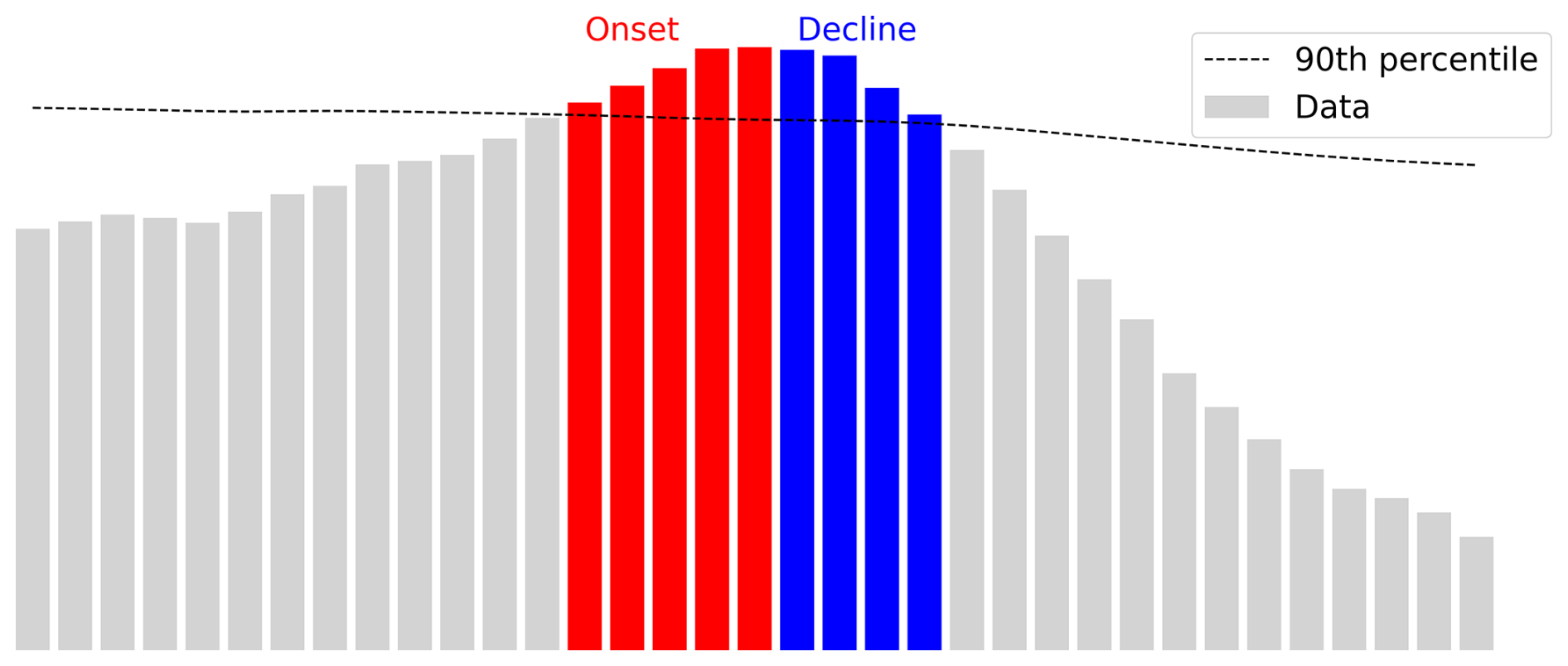 Onset
Decline
90th percentile
Data